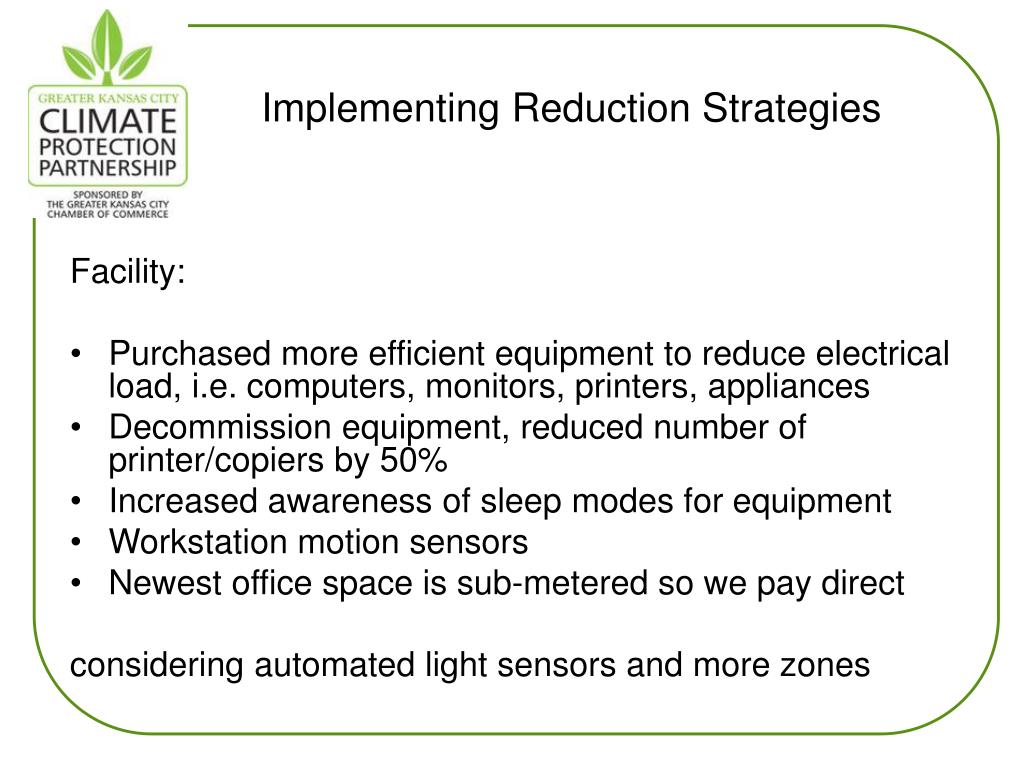 GREATER KANSAS CITY
CLIMATE
PROTECTION
PARTNERSHIP
SPONSORED BY
THE GREATER KANSAS CITY
CHAMBER OF COMMERCE

Implementing Reduction Strategies

Facility:

• Purchased more efficient equipment to reduce electrical load, i.e. computers, monitors, printers, appliances
• Decommission equipment, reduced number of printer/copiers by 50%
• Increased awareness of sleep modes for equipment
• Workstation motion sensors
• Newest office space is sub-metered so we pay direct

considering automated light sensors and more zones